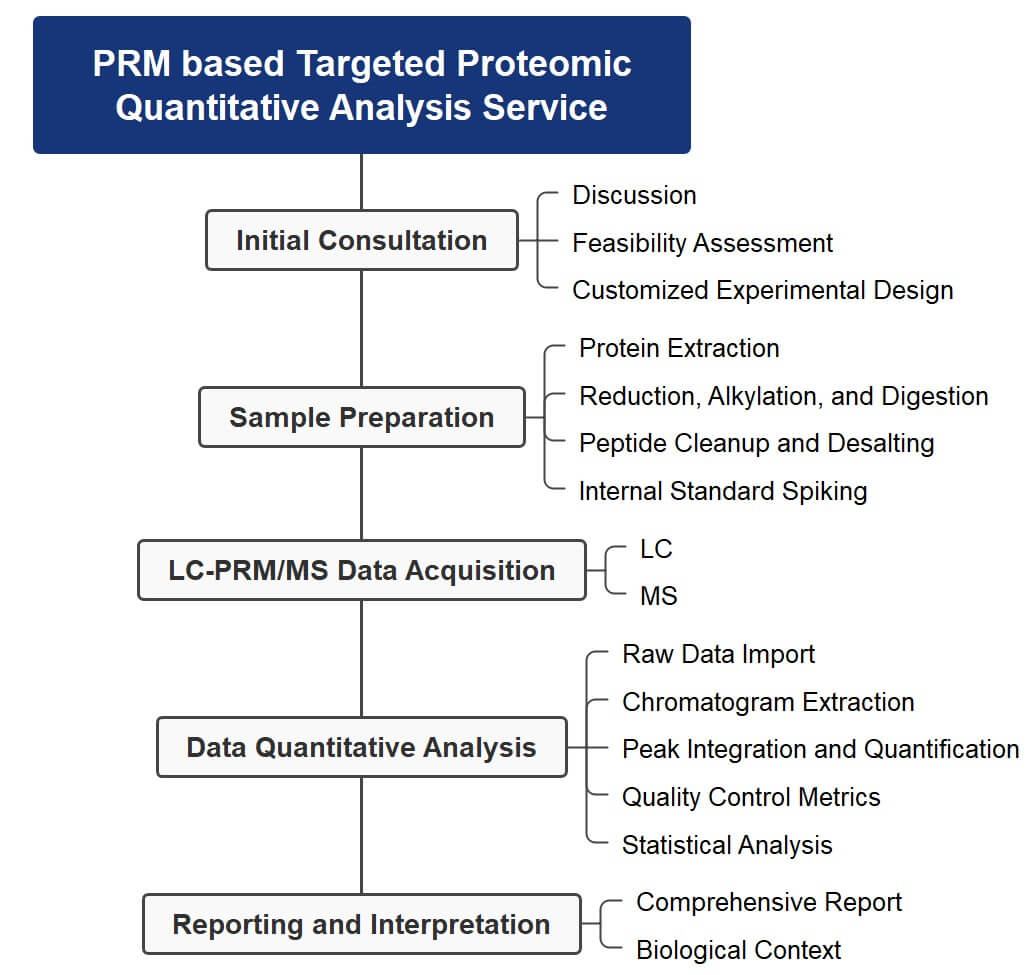 PRM based Targeted Proteomic Quantitative Analysis Service

Initial Consultation

Discussion

Feasibility Assessment

Customized Experimental Design

Sample Preparation

Protein Extraction

Reduction, Alkylation, and Digestion

Peptide Cleanup and Desalting

Internal Standard Spiking

LC-PRM/MS Data Acquisition

LC

MS

Data Quantitative Analysis

Raw Data Import

Chromatogram Extraction

Peak Integration and Quantification

Quality Control Metrics

Statistical Analysis

Reporting and Interpretation

Comprehensive Report

Biological Context